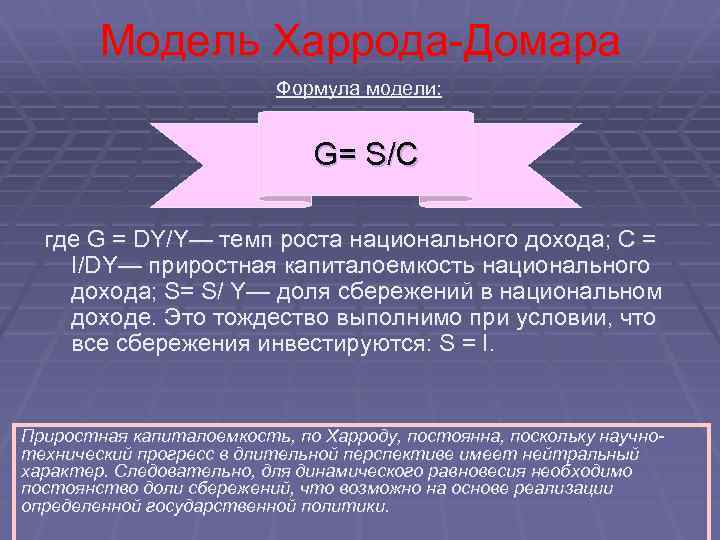 Модель Харрода-Домара

Формула модели:

G= S/C

где G = DY/Y— темп роста национального дохода; C = I/DY— приростная капиталоемкость национального дохода; S= S/ Y— доля сбережений в национальном доходе. Это тождество выполнимо при условии, что все сбережения инвестируются: S = I.

Приростная капиталоемкость, по Харроду, постоянна, поскольку научно-технический прогресс в длительной перспективе имеет нейтральный характер. Следовательно, для динамического равновесия необходимо постоянство доли сбережений, что возможно на основе реализации определенной государственной политики.